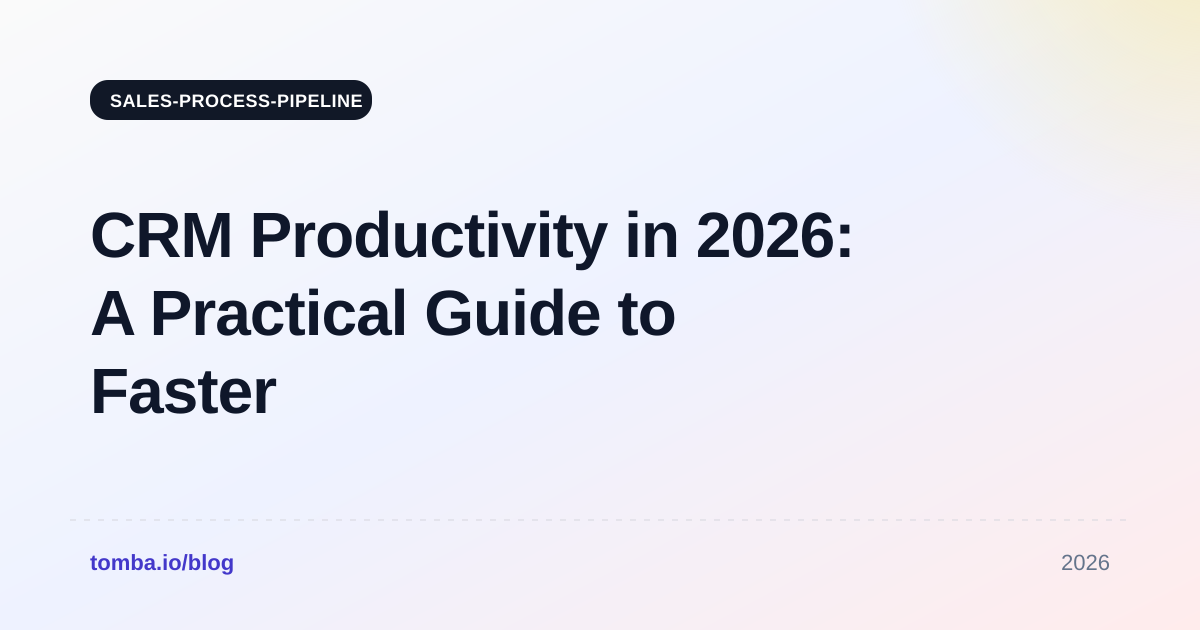 SALES-PROCESS-PIPELINE

CRM Productivity in 2026:
A Practical Guide to
Faster

tomba.io/blog

2026